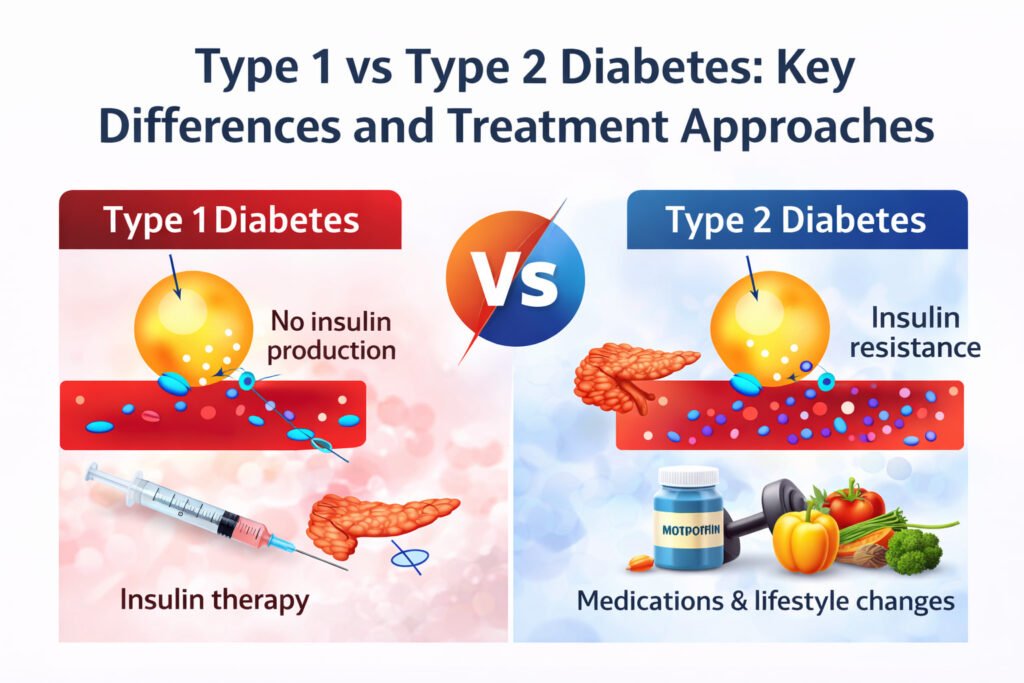 Type 1 vs Type 2 Diabetes: Key Differences and Treatment Approaches

Type 1 Diabetes

No insulin production

Insulin therapy

VS

Type 2 Diabetes

Insulin resistance

MOTPOTHIN

Medications & lifestyle changes